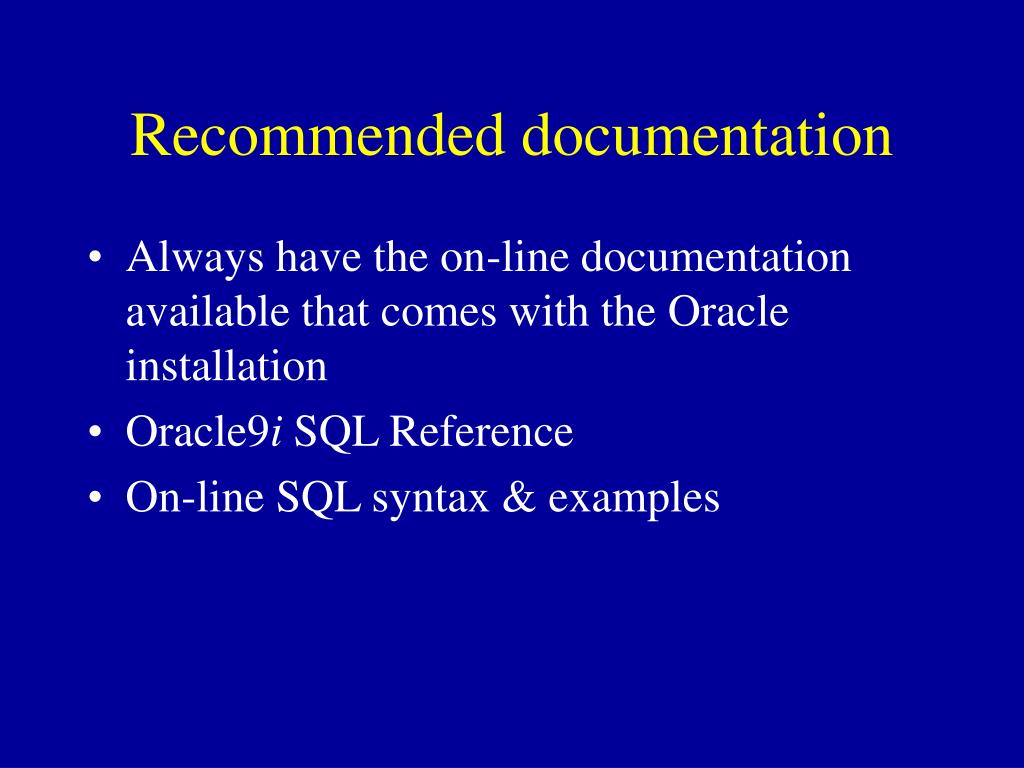 Recommended documentation

• Always have the on-line documentation available that comes with the Oracle installation
• Oracle9i SQL Reference
• On-line SQL syntax & examples